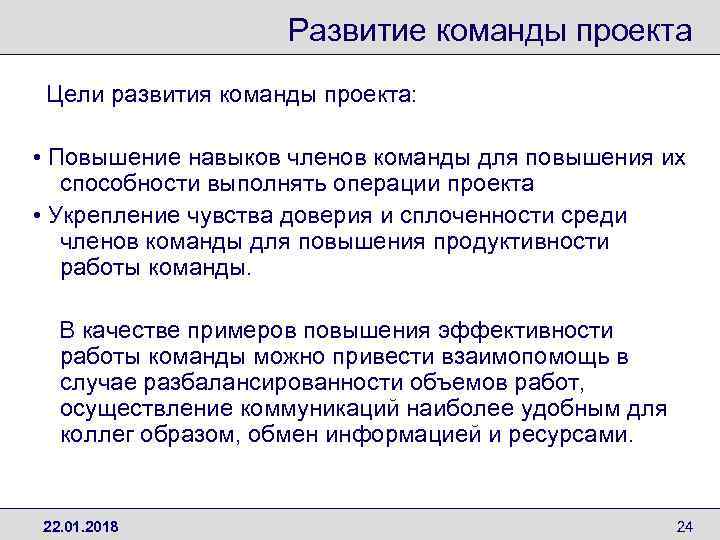 Развитие команды проекта

Цели развития команды проекта:

• Повышение навыков членов команды для повышения их способности выполнять операции проекта
• Укрепление чувства доверия и сплоченности среди членов команды для повышения продуктивности работы команды.

В качестве примеров повышения эффективности работы команды можно привести взаимопомощь в случае разбалансированности объемов работ, осуществление коммуникаций наиболее удобным для коллег образом, обмен информацией и ресурсами.

22.01.2018

24